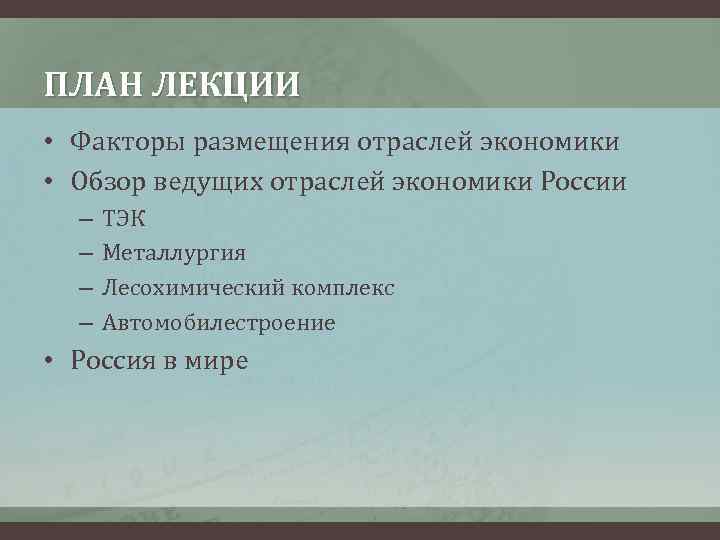 ПЛАН ЛЕКЦИИ

• Факторы размещения отраслей экономики
• Обзор ведущих отраслей экономики России
– ТЭК
– Металлургия
– Лесохимический комплекс
– Автомобилестроение
• Россия в мире